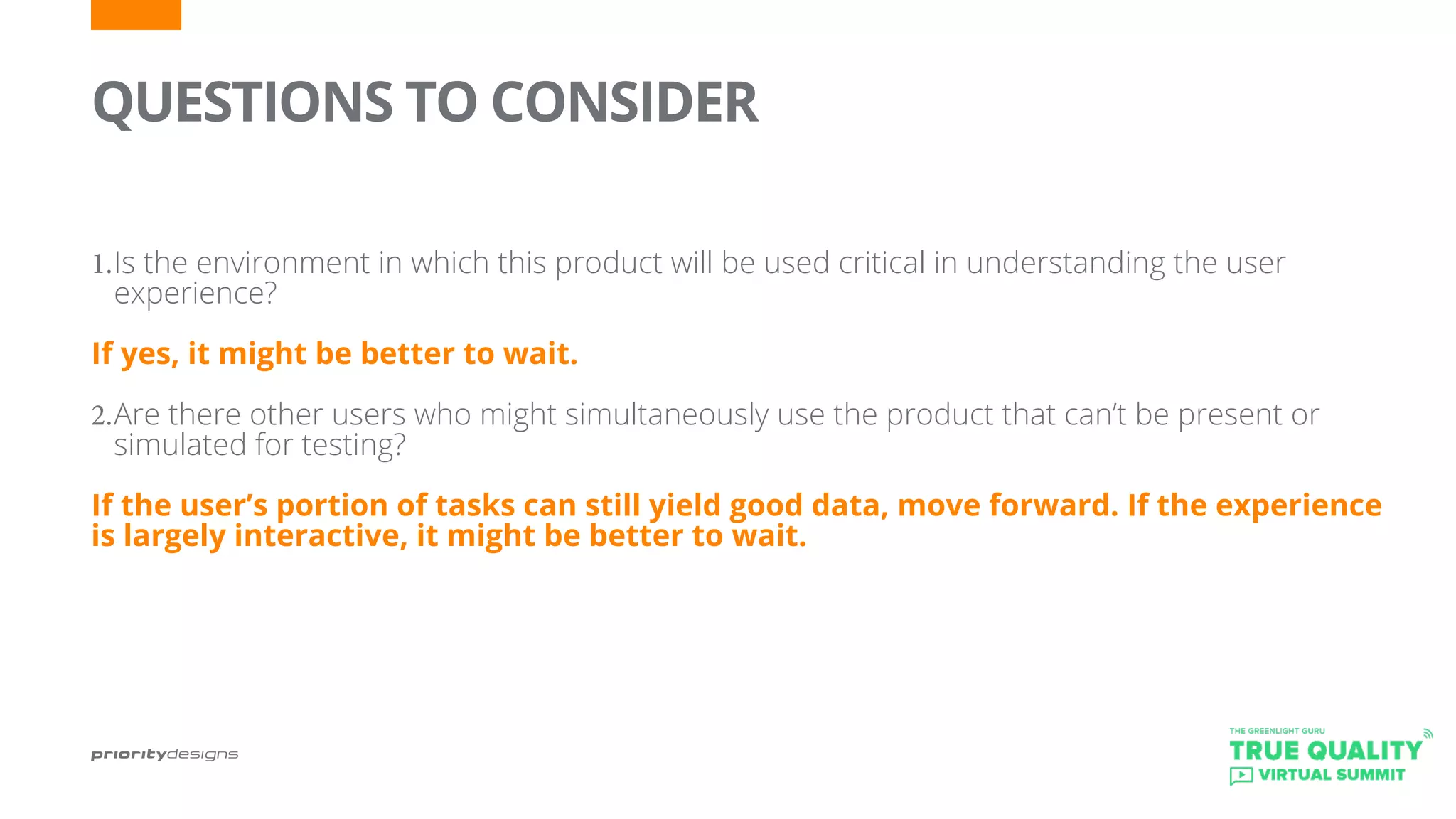 QUESTIONS TO CONSIDER

1. Is the environment in which this product will be used critical in understanding the user experience?

If yes, it might be better to wait.

2. Are there other users who might simultaneously use the product that can't be present or simulated for testing?

If the user's portion of tasks can still yield good data, move forward. If the experience is largely interactive, it might be better to wait.

prioritydesigns

THE GREENLIGHT GURU
TRUE QUALITY
VIRTUAL SUMMIT